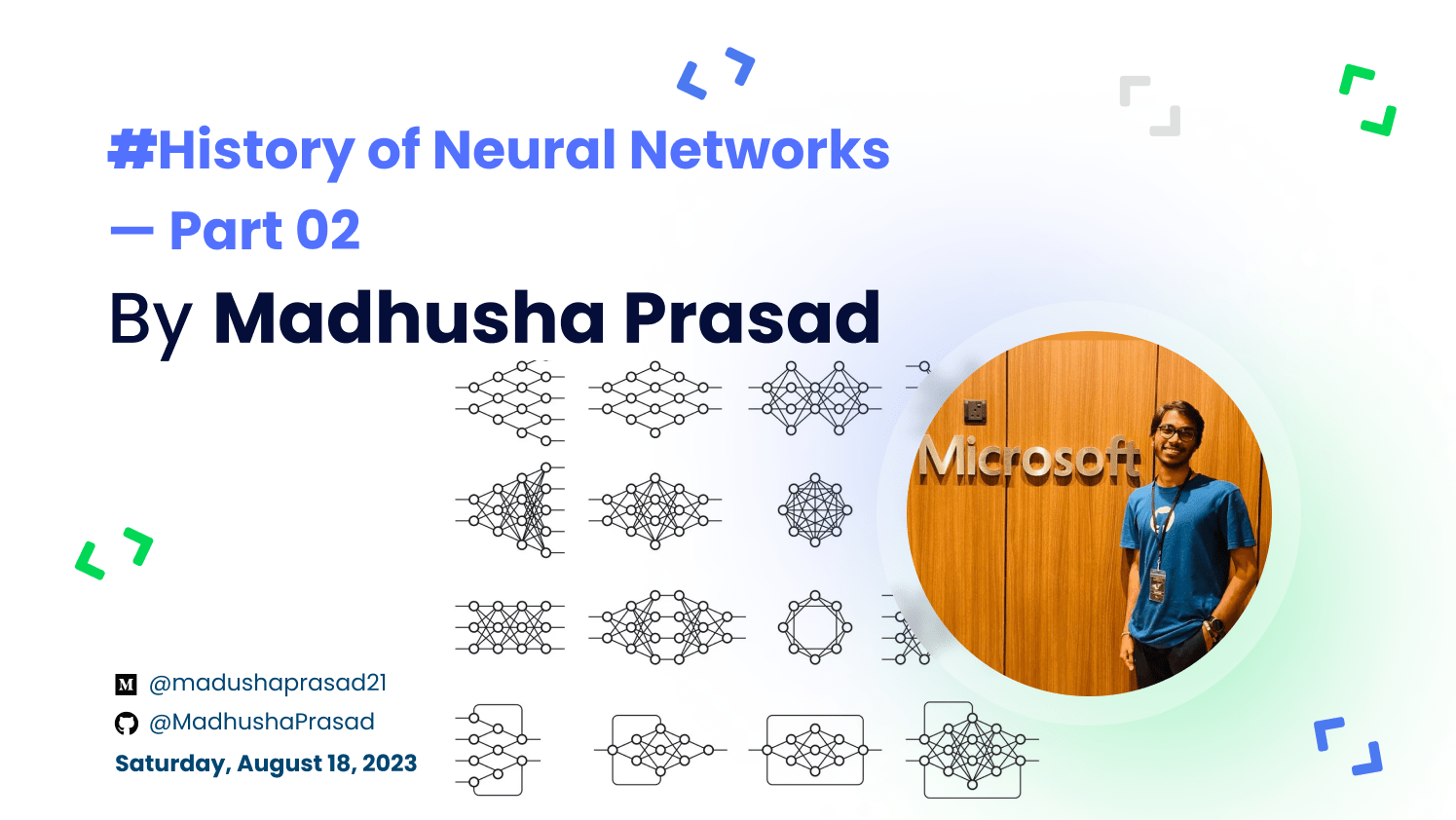 #History of Neural Networks — Part 02

By Madhusha Prasad

Microsoft

@madushaprasad21

@MadhushaPrasad

Saturday, August 18, 2023